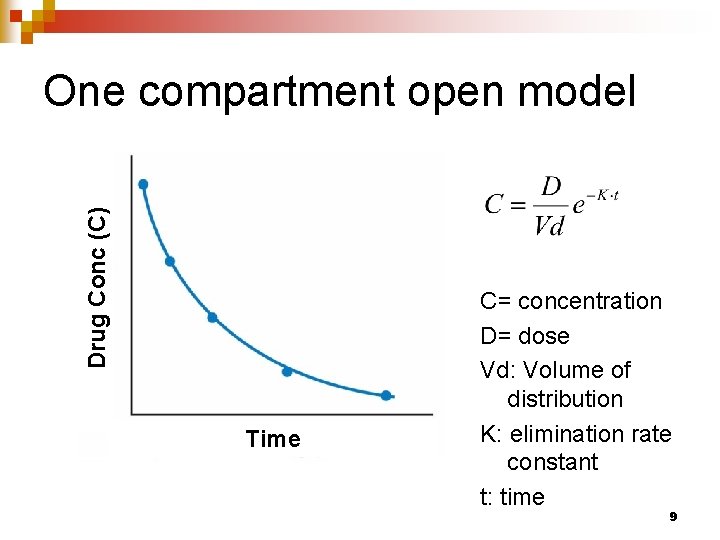 One compartment open model

Drug Conc (C)

Time

$C = \frac{D}{Vd} e^{-K \cdot t}$

C= concentration

D= dose

Vd: Volume of distribution

K: elimination rate constant

t: time

9